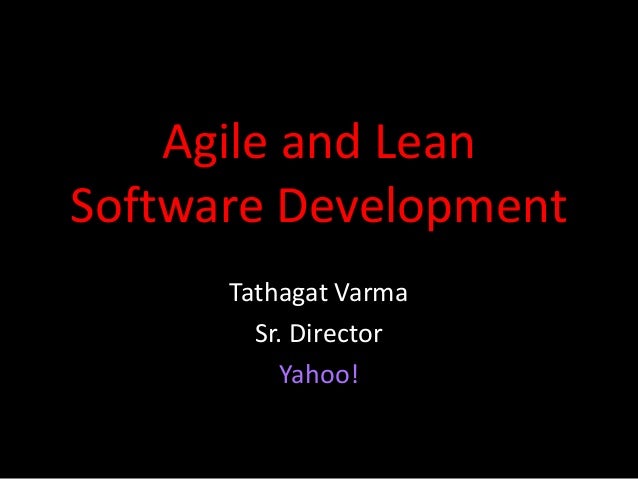 Agile and Lean Software Development

Tathagat Varma
Sr. Director
Yahoo!